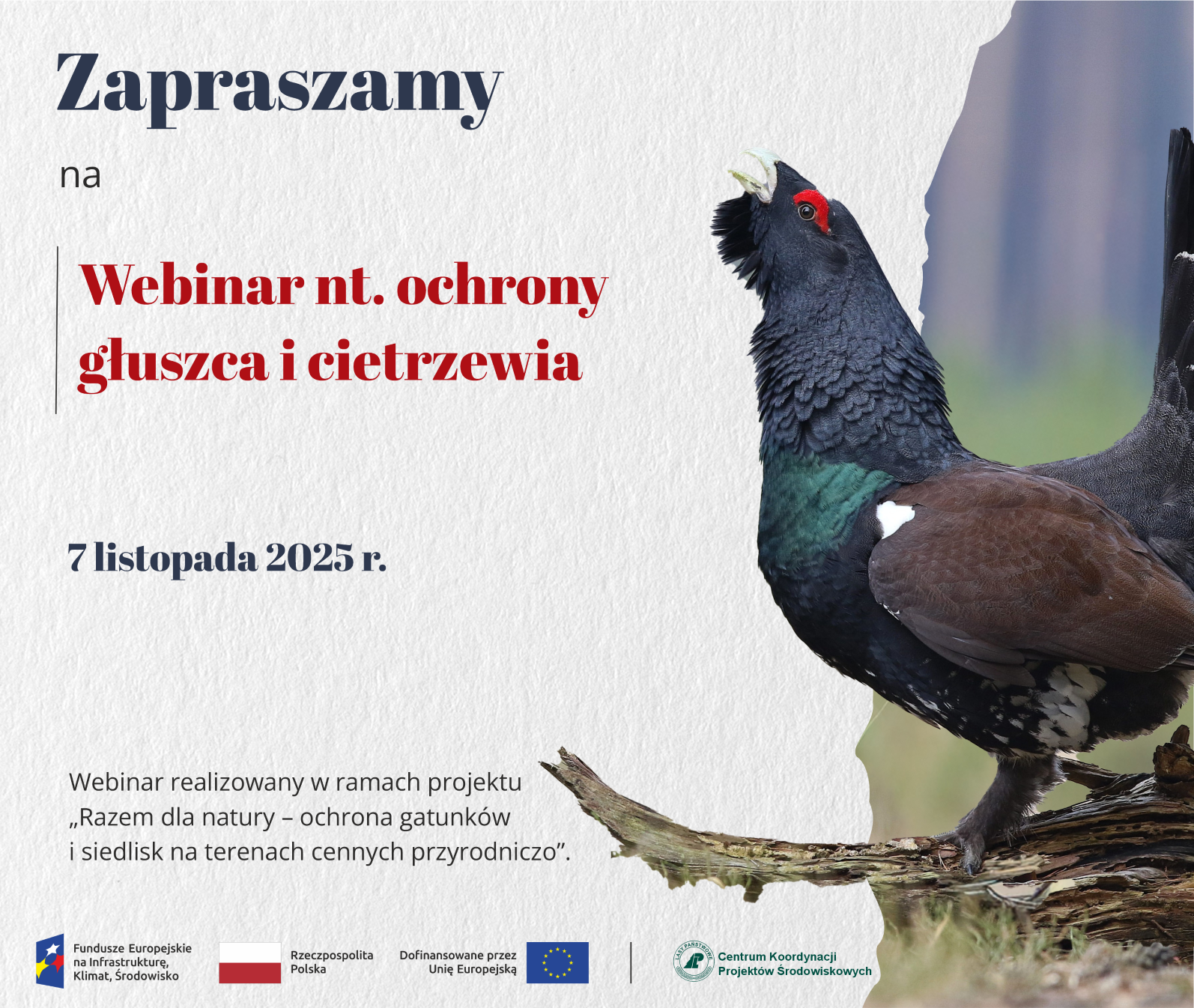 Zapraszamy

na

Webinar nt. ochrony głuszca i cietrzewia

7 listopada 2025 r.

Webinar realizowany w ramach projektu „Razem dla natury – ochrona gatunków i siedlisk na terenach cennych przyrodniczo”.

Fundusze Europejskie na Infrastrukturę, Klimat, Środowisko

Rzeczpospolita Polska

Dofinansowane przez Unię Europejską

LASY PAŃSTWOWE

Centrum Koordynacji Projektów Środowiskowych